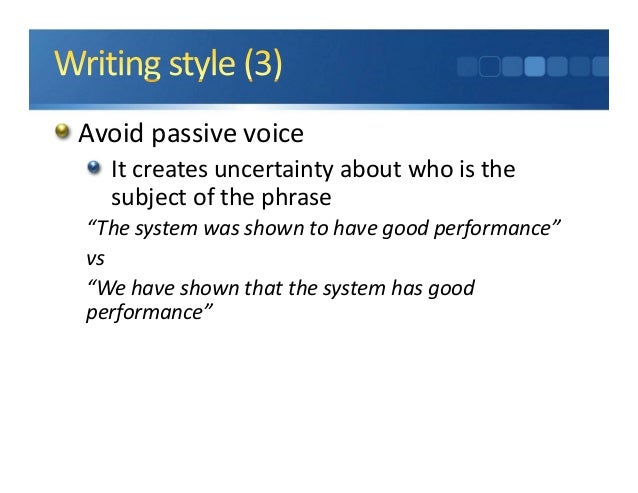 Writing style (3)

Avoid passive voice

It creates uncertainty about who is the subject of the phrase

“The system was shown to have good performance”

vs

“We have shown that the system has good performance”